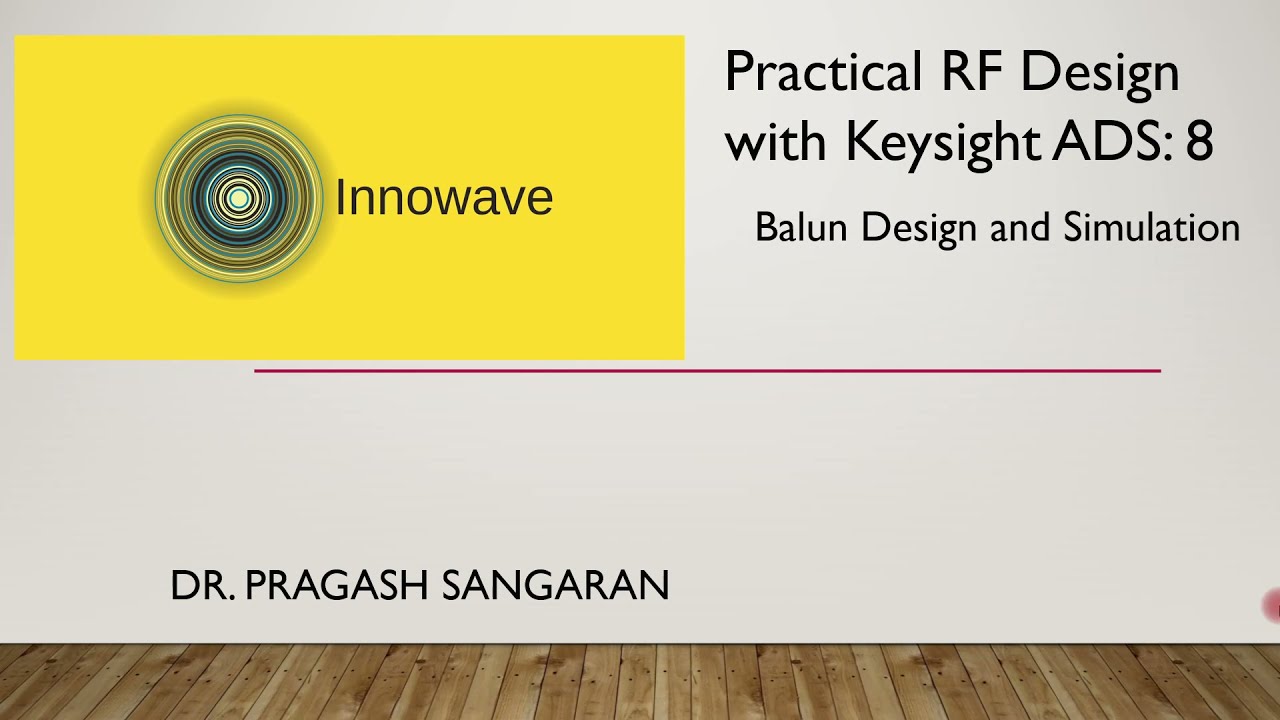 Innowave

Practical RF Design with Keysight ADS: 8

Balun Design and Simulation

DR. PRAGASH SANGARAN